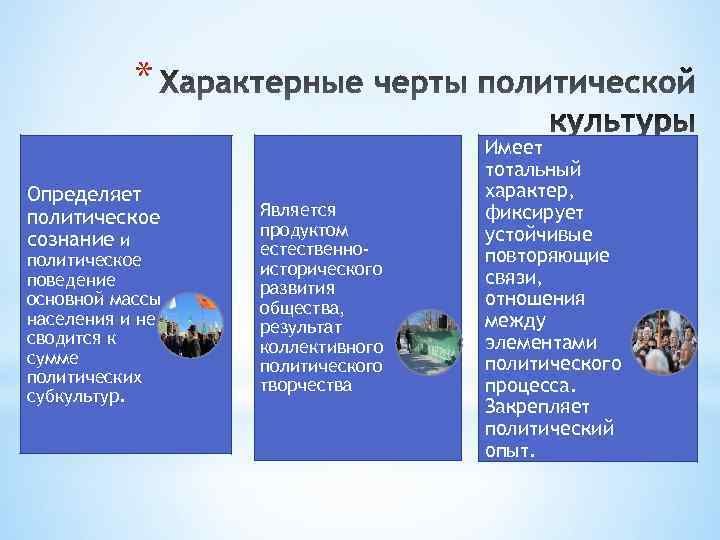 * Характерные черты политической культуры

Определяет политическое сознание и политическое поведение основной массы населения и не сводится к сумме политических субкультур.

Является продуктом естественно-исторического развития общества, результат коллективного политического творчества

Имеет тотальный характер, фиксирует устойчивые повторяющие связи, отношения между элементами политического процесса. Закрепляет политический опыт.